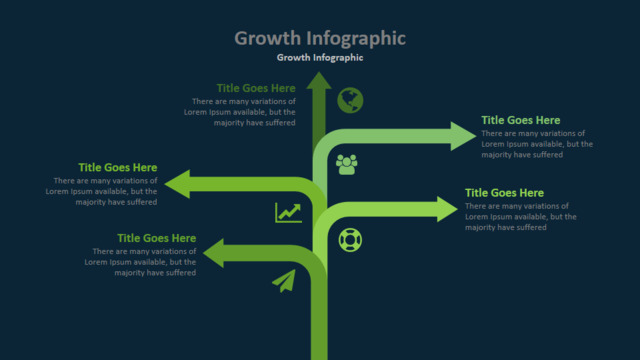 Growth Infographic

Growth Infographic

Title Goes Here
There are many variations of Lorem Ipsum available, but the majority have suffered

Title Goes Here
There are many variations of Lorem Ipsum available, but the majority have suffered

Title Goes Here
There are many variations of Lorem Ipsum available, but the majority have suffered

Title Goes Here
There are many variations of Lorem Ipsum available, but the majority have suffered

Title Goes Here
There are many variations of Lorem Ipsum available, but the majority have suffered